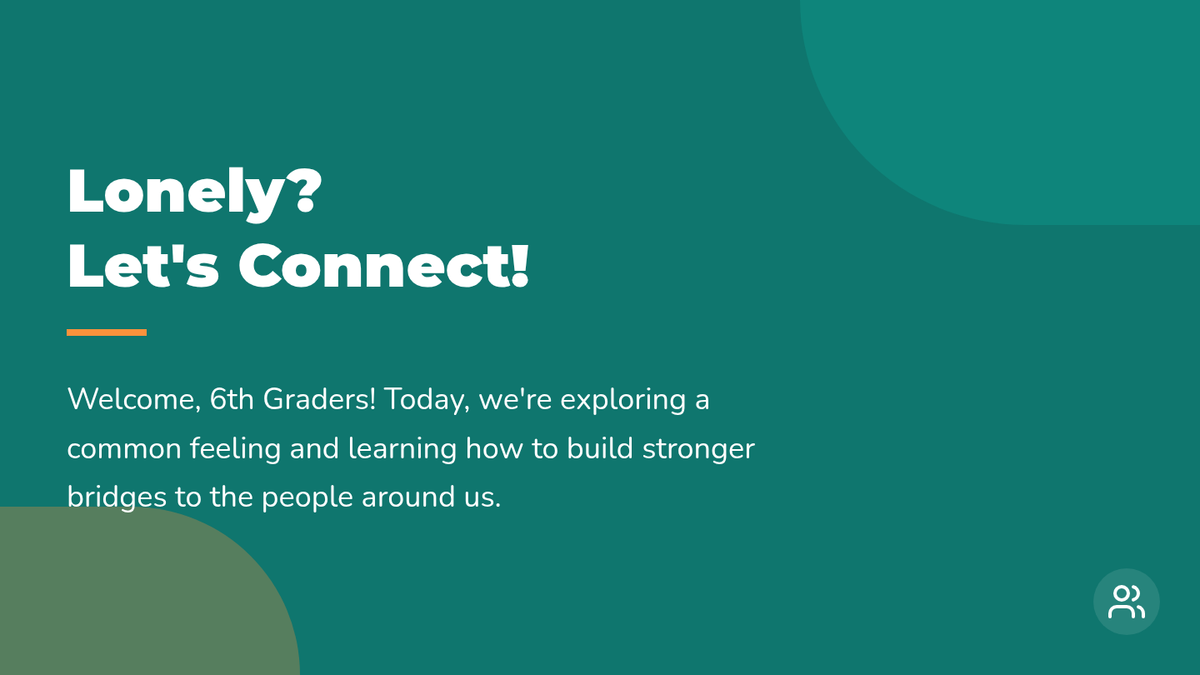 Lonely?
Let's Connect!

Welcome, 6th Graders! Today, we're exploring a common feeling and learning how to build stronger bridges to the people around us.